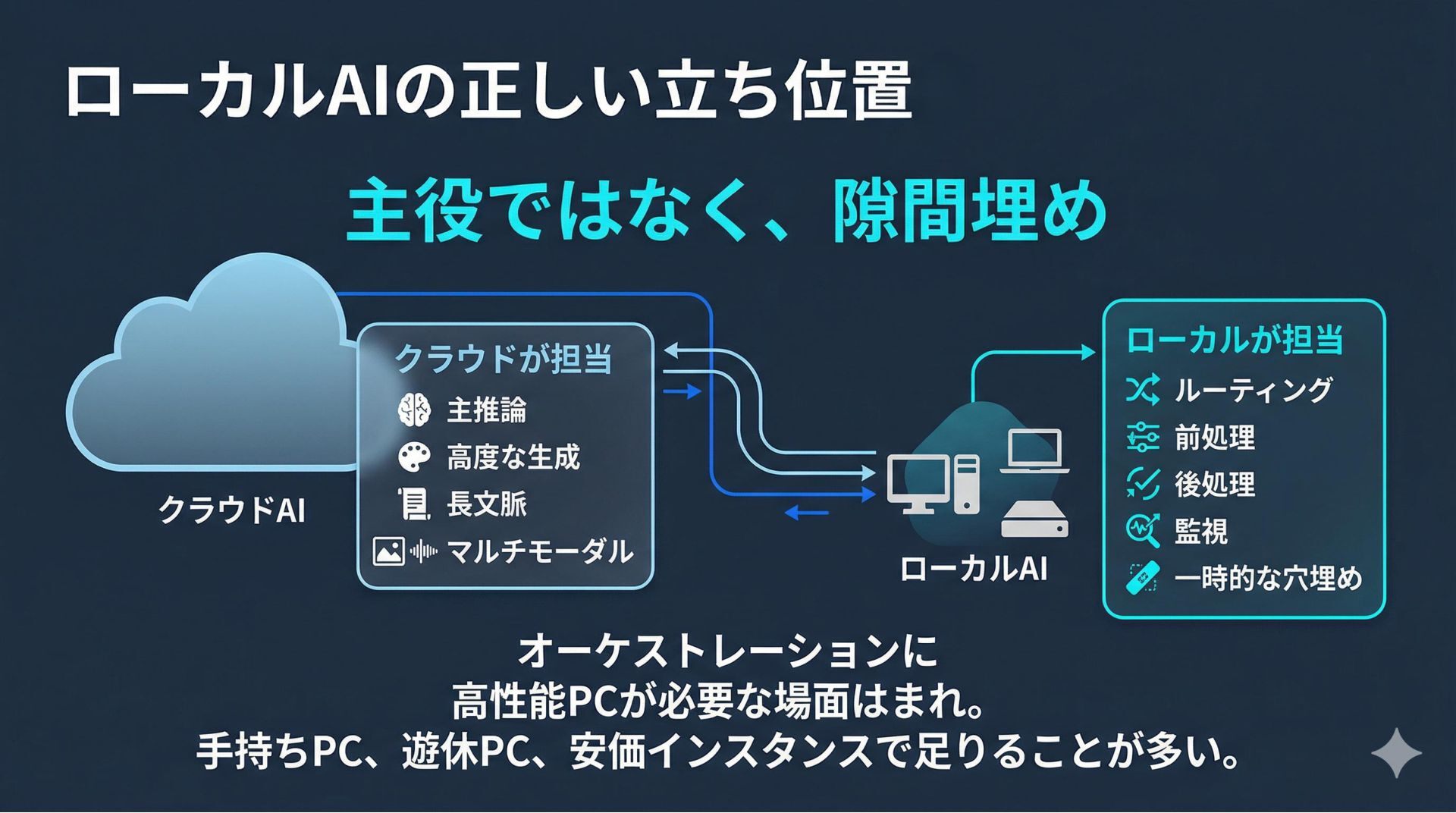 ローカルAIの正しい立ち位置

主役ではなく、隙間埋め

クラウドAI

クラウドが担当
主推論
高度な生成
長文脈
マルチモーダル

ローカルAI

ローカルが担当
ルーティング
前処理
後処理
監視
一時的な穴埋め

オーケストレーションに
高性能PCが必要な場面はまれ。
手持ちPC、遊休PC、安価インスタンスで足りることが多い。